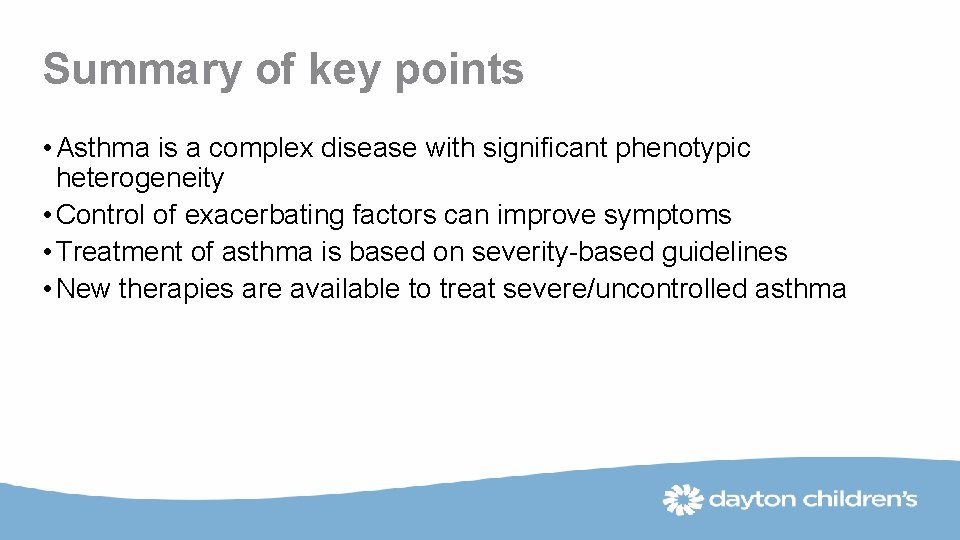 Summary of key points

• Asthma is a complex disease with significant phenotypic heterogeneity
• Control of exacerbating factors can improve symptoms
• Treatment of asthma is based on severity-based guidelines
• New therapies are available to treat severe/uncontrolled asthma

dayton children's